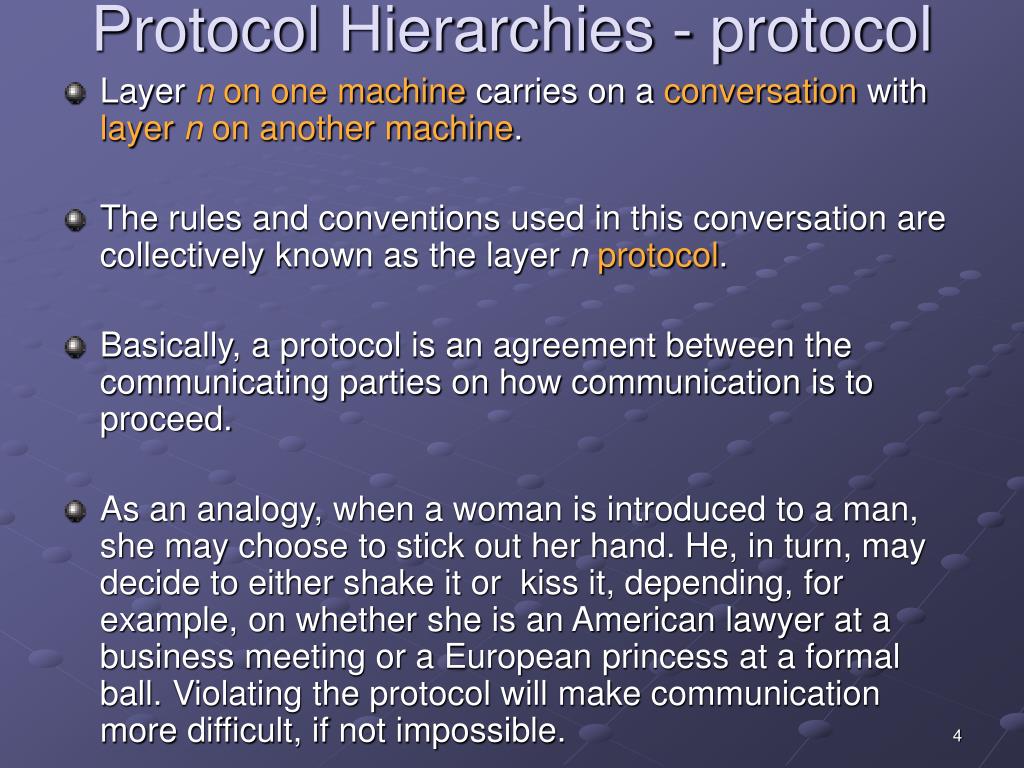 Protocol Hierarchies - protocol

Layer n on one machine carries on a conversation with layer n on another machine.

The rules and conventions used in this conversation are collectively known as the layer n protocol.

Basically, a protocol is an agreement between the communicating parties on how communication is to proceed.

As an analogy, when a woman is introduced to a man, she may choose to stick out her hand. He, in turn, may decide to either shake it or kiss it, depending, for example, on whether she is an American lawyer at a business meeting or a European princess at a formal ball. Violating the protocol will make communication more difficult, if not impossible.

4